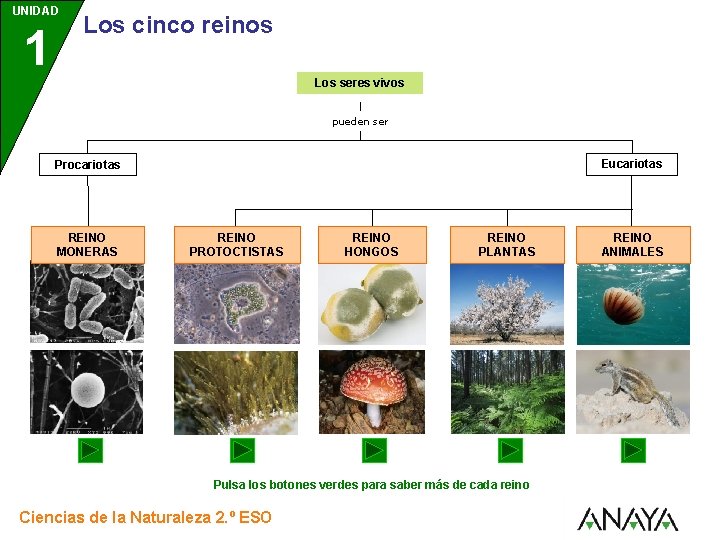 UNIDAD
1
Los cinco reinos

Los seres vivos
pueden ser
Procariotas
Eucariotas

REINO MONERAS
REINO PROTOCTISTAS
REINO HONGOS
REINO PLANTAS
REINO ANIMALES

Pulsa los botones verdes para saber más de cada reino

Ciencias de la Naturaleza 2.º ESO
ANAYA